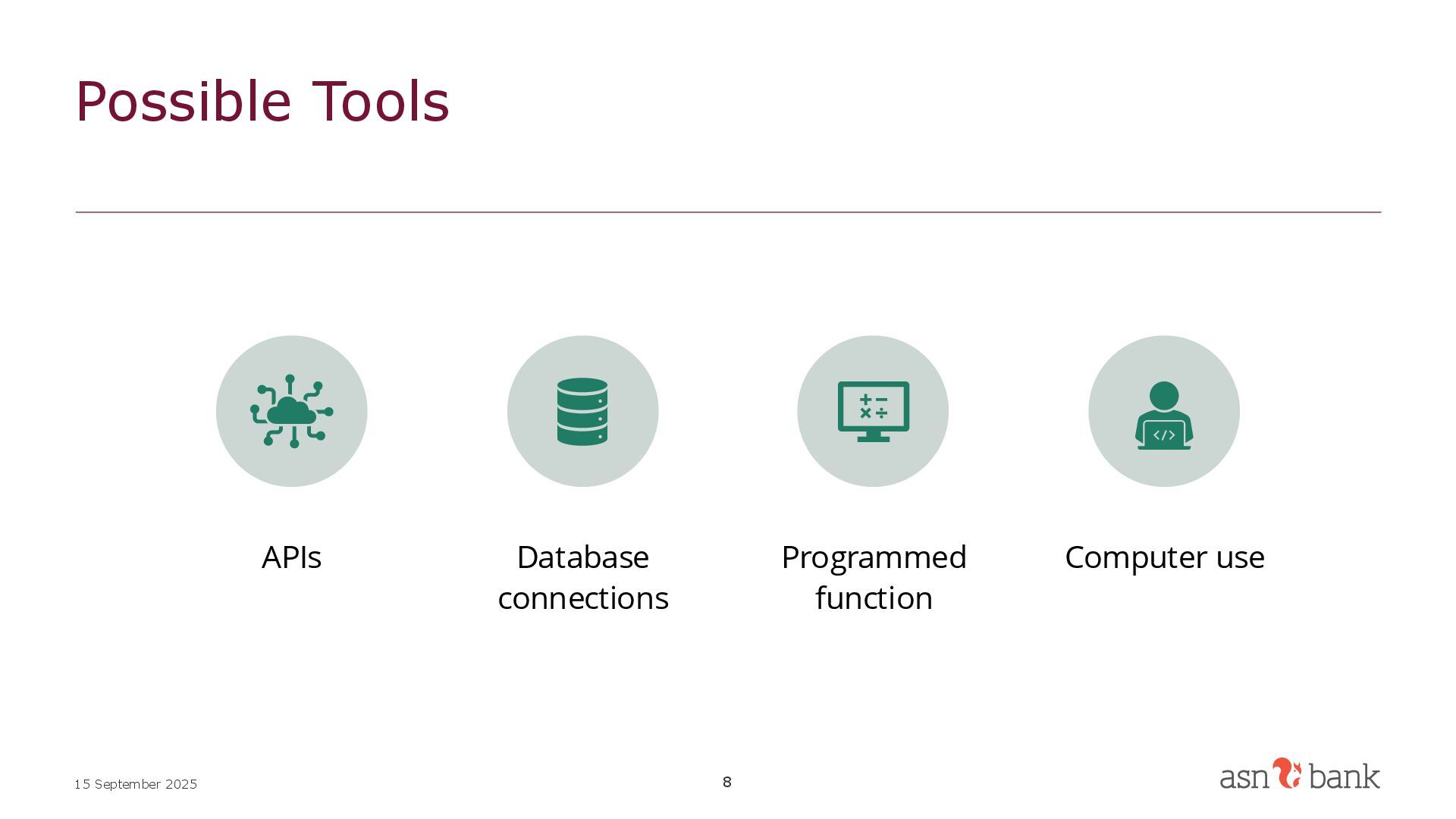 Possible Tools

APIs

Database connections

Programmed function

Computer use

15 September 2025

8

asn bank